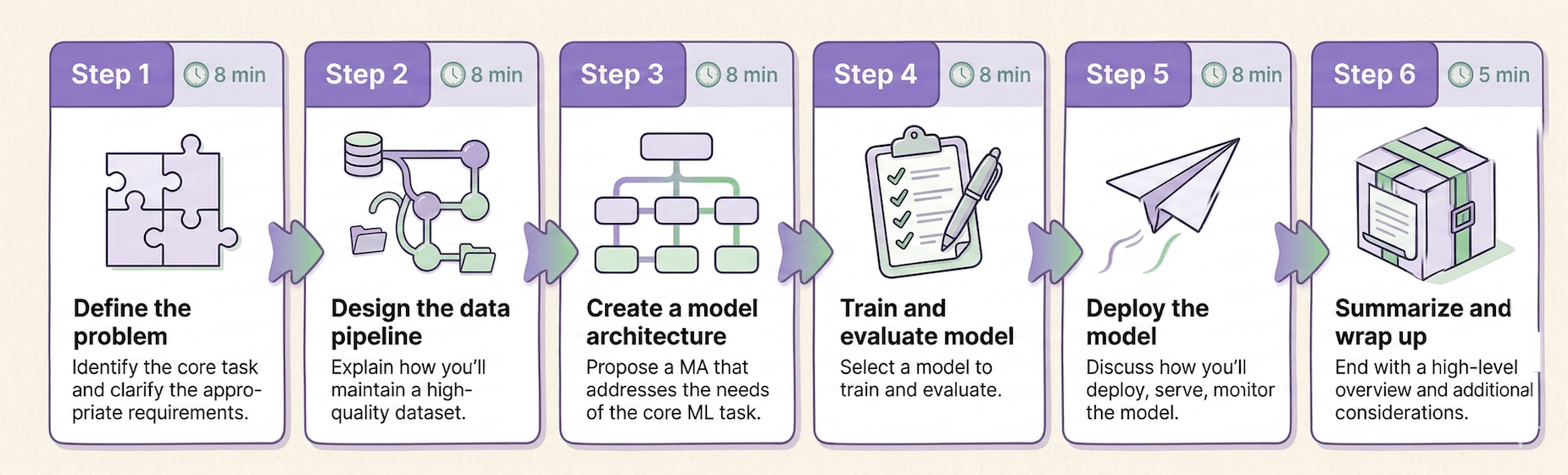 Step 1
8 min

Define the problem
Identify the core task and clarify the appropriate requirements.

Step 2
8 min

Design the data pipeline
Explain how you'll maintain a high-quality dataset.

Step 3
8 min

Create a model architecture
Propose a MA that addresses the needs of the core ML task.

Step 4
8 min

Train and evaluate model
Select a model to train and evaluate.

Step 5
8 min

Deploy the model
Discuss how you'll deploy, serve, monitor the model.

Step 6
5 min

Summarize and wrap up
End with a high-level overview and additional considerations.